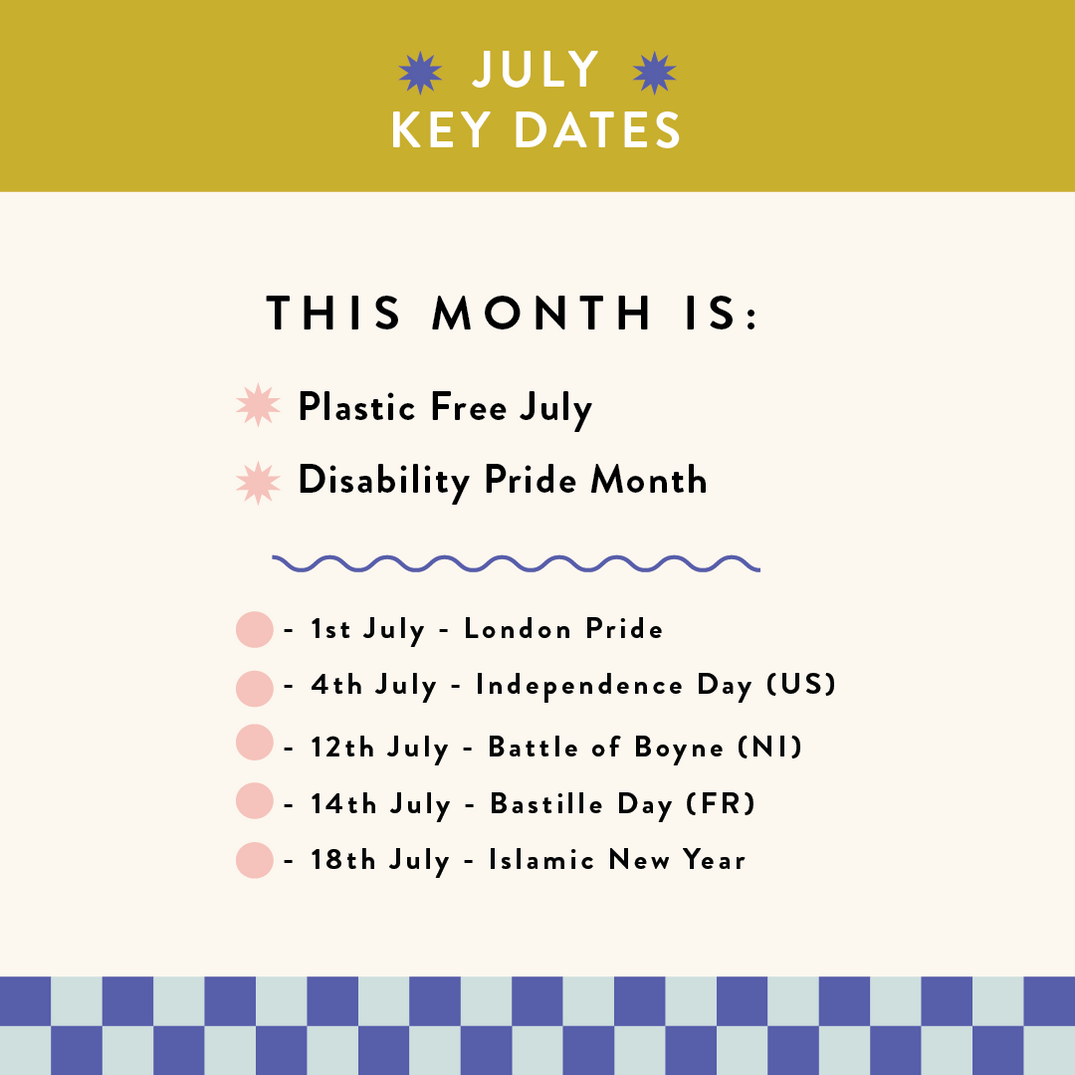 JULY
KEY DATES

THIS MONTH IS:

Plastic Free July

Disability Pride Month

- 1st July - London Pride
- 4th July - Independence Day (US)
- 12th July - Battle of Boyne (NI)
- 14th July - Bastille Day (FR)
- 18th July - Islamic New Year